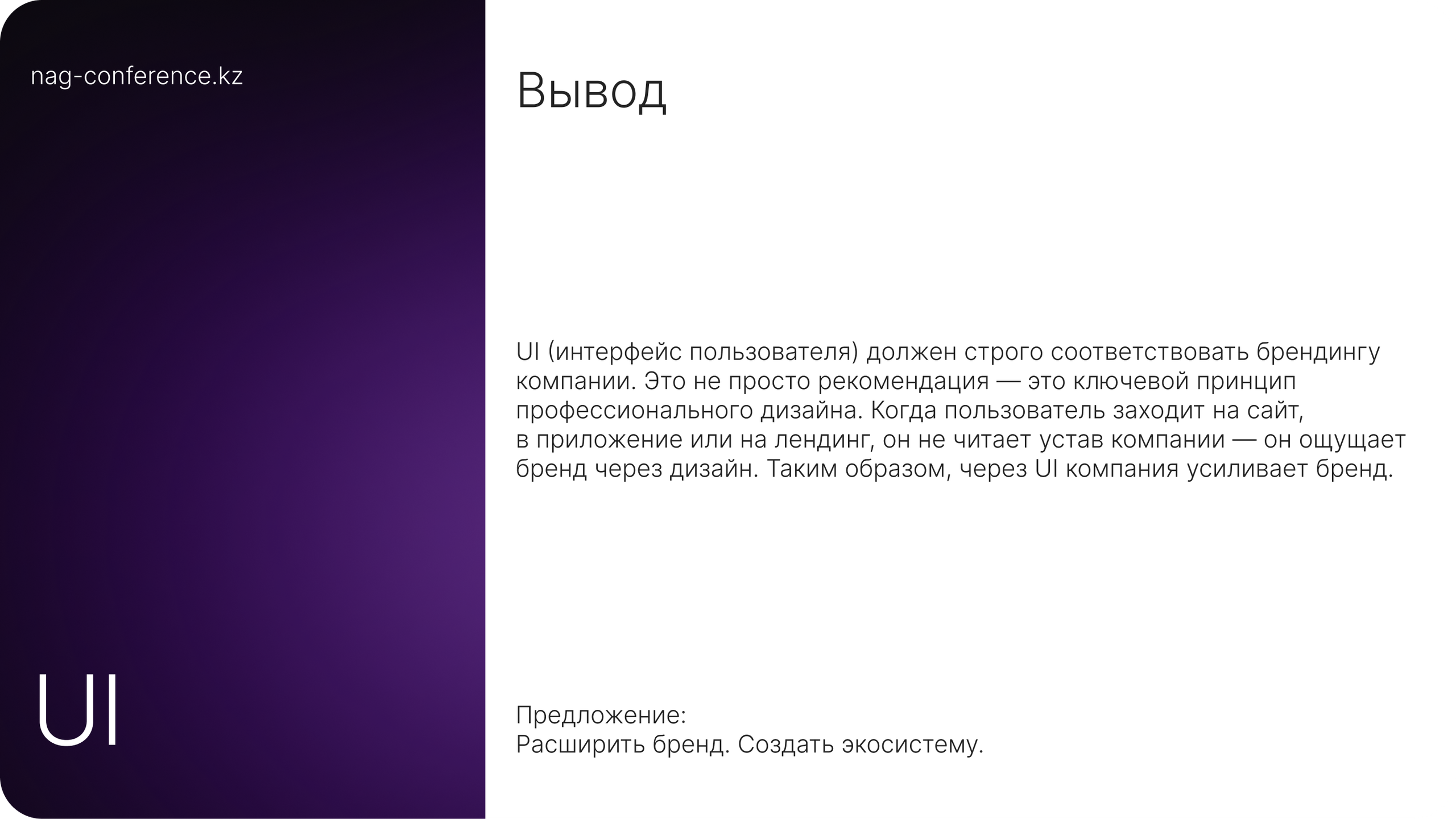 nag-conference.kz

UI

Вывод

UI (интерфейс пользователя) должен строго соответствовать брендингу компании. Это не просто рекомендация — это ключевой принцип профессионального дизайна. Когда пользователь заходит на сайт, в приложение или на лендинг, он не читает устав компании — он ощущает бренд через дизайн. Таким образом, через UI компания усиливает бренд.

Предложение:
Расширить бренд. Создать экосистему.